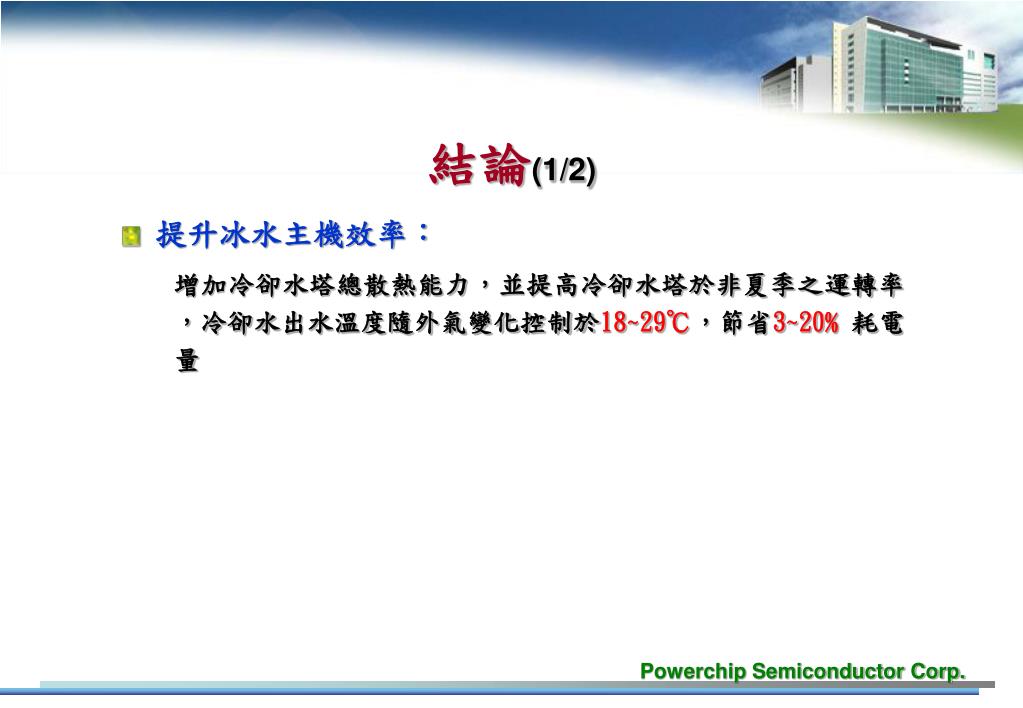 結論(1/2)

提升冰水主機效率：

增加冷卻水塔總散熱能力，並提高冷卻水塔於非夏季之運轉率，冷卻水出水溫度隨外氣變化控制於18~29℃，節省3~20% 耗電量

Powerchip Semiconductor Corp.